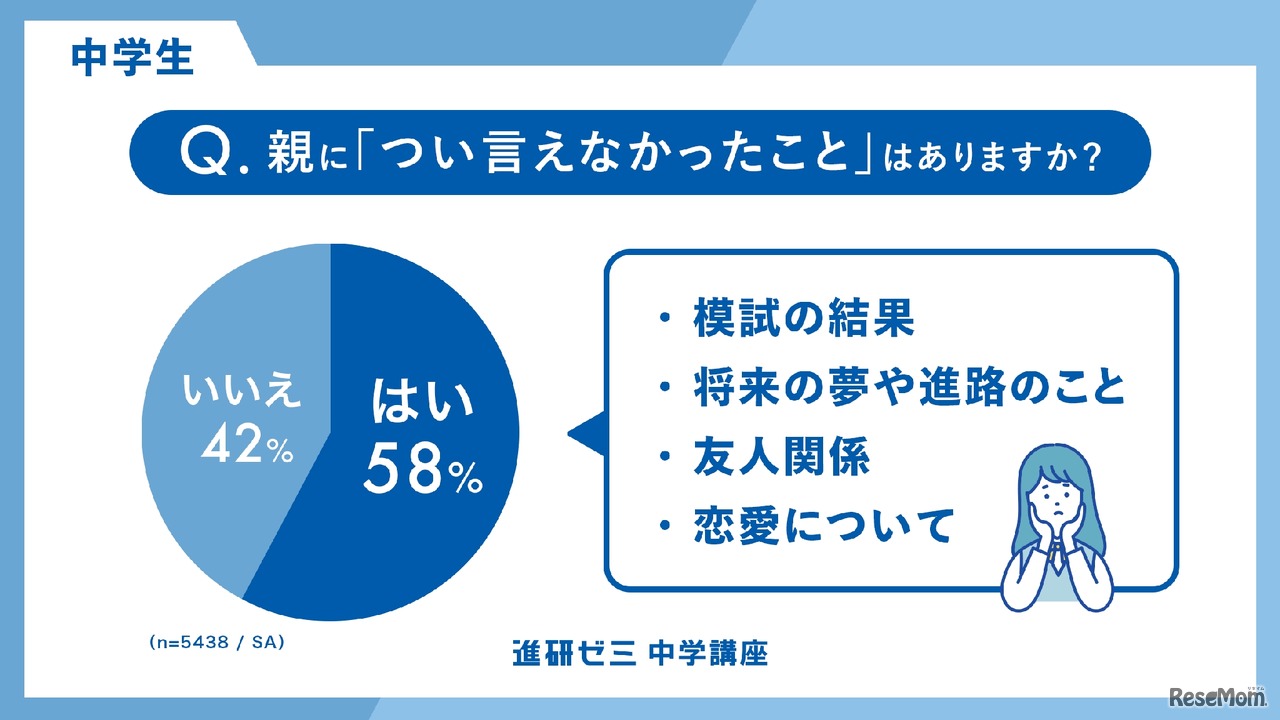 中学生

Q. 親に「つい言えなかったこと」はありますか？

いいえ 42%

はい 58%

・模試の結果
・将来の夢や進路のこと
・友人関係
・恋愛について

(n=5438 / SA)

進研ゼミ 中学講座

ReseMom